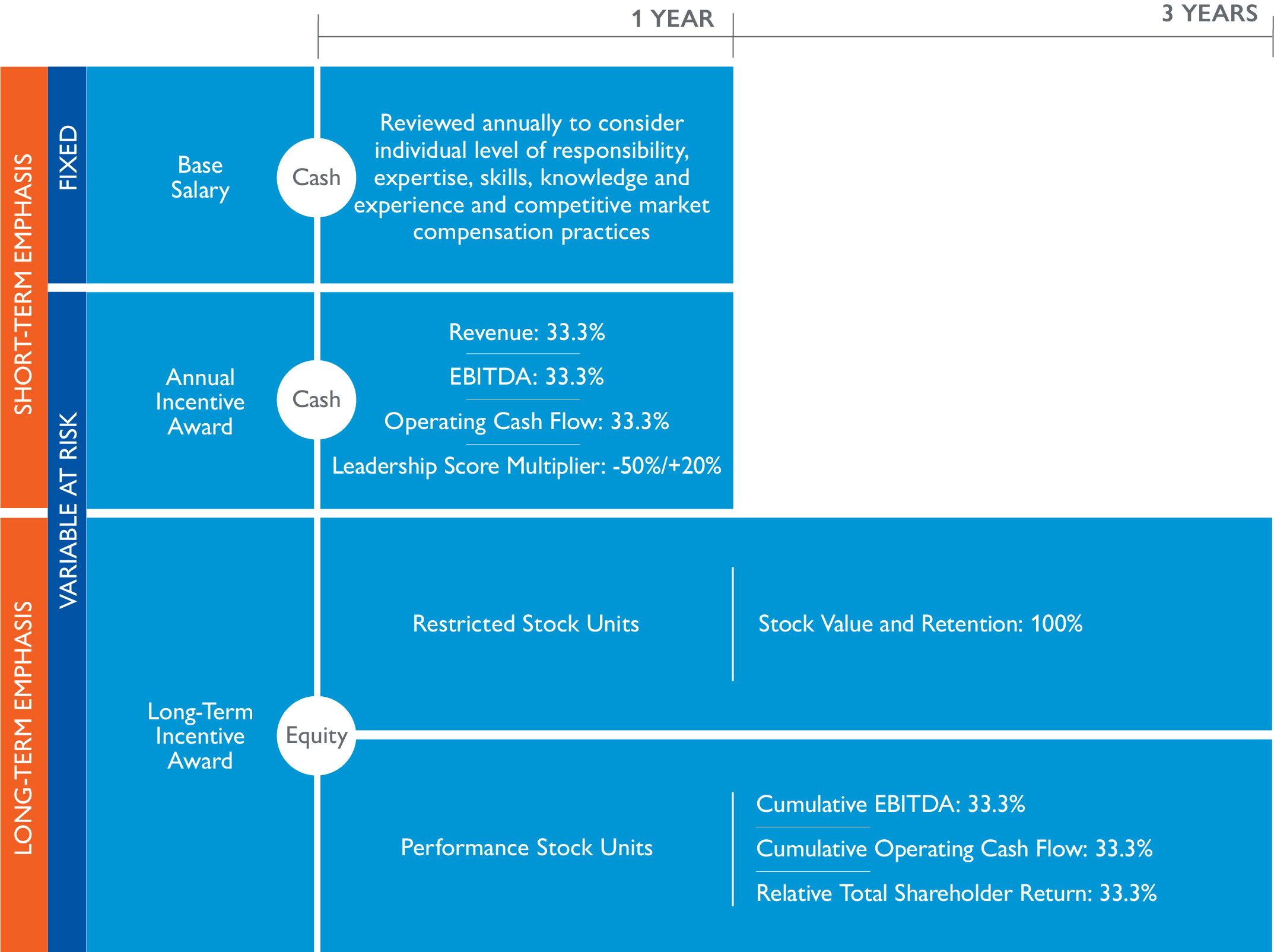 1 YEAR

3 YEARS

SHORT-TERM EMPHASIS

FIXED

Base Salary

Cash

Reviewed annually to consider individual level of responsibility, expertise, skills, knowledge and experience and competitive market compensation practices

VARIABLE AT RISK

Annual Incentive Award

Cash

Revenue: 33.3%

EBITDA: 33.3%

Operating Cash Flow: 33.3%

Leadership Score Multiplier: -50%/+20%

LONG-TERM EMPHASIS

Long-Term Incentive Award

Equity

Restricted Stock Units

Stock Value and Retention: 100%

Performance Stock Units

Cumulative EBITDA: 33.3%

Cumulative Operating Cash Flow: 33.3%

Relative Total Shareholder Return: 33.3%